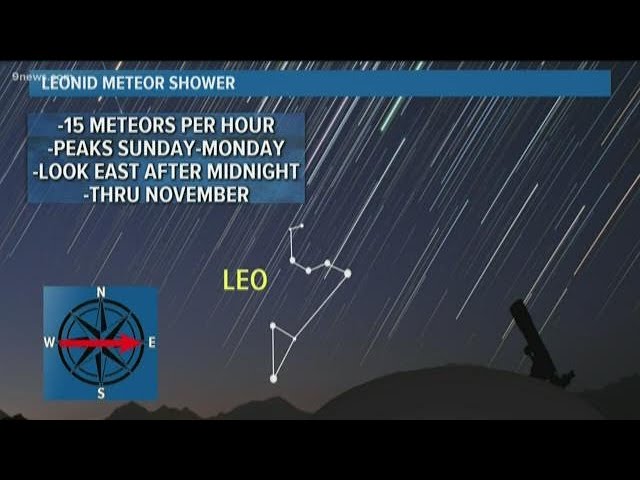 9news.com

LEONID METEOR SHOWER

-15 METEORS PER HOUR
-PEAKS SUNDAY-MONDAY
-LOOK EAST AFTER MIDNIGHT
-THRU NOVEMBER

LEO

N
W
E
S